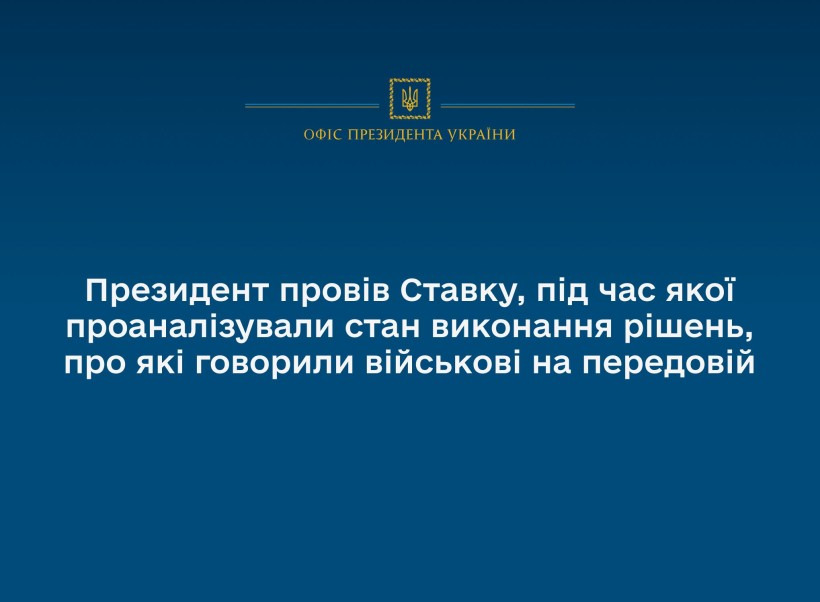 ОФІС ПРЕЗИДЕНТА УКРАЇНИ

Президент провів Ставку, під час якої проаналізували стан виконання рішень, про які говорили військові на передовій